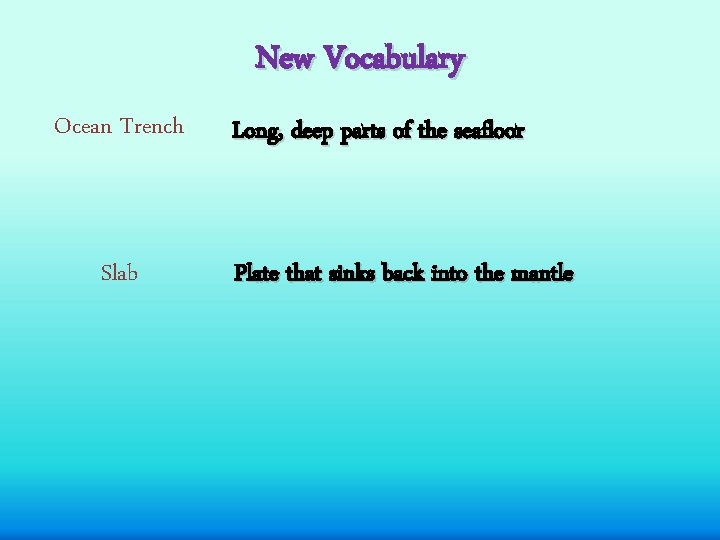 New Vocabulary

Ocean Trench Long, deep parts of the seafloor

Slab Plate that sinks back into the mantle